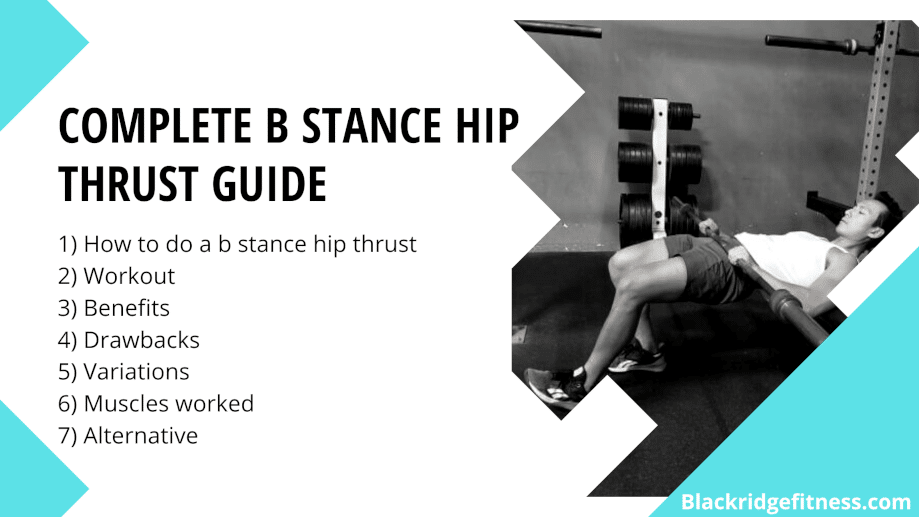 COMPLETE B STANCE HIP THRUST GUIDE

1) How to do a b stance hip thrust
2) Workout
3) Benefits
4) Drawbacks
5) Variations
6) Muscles worked
7) Alternative

Blackridgefitness.com